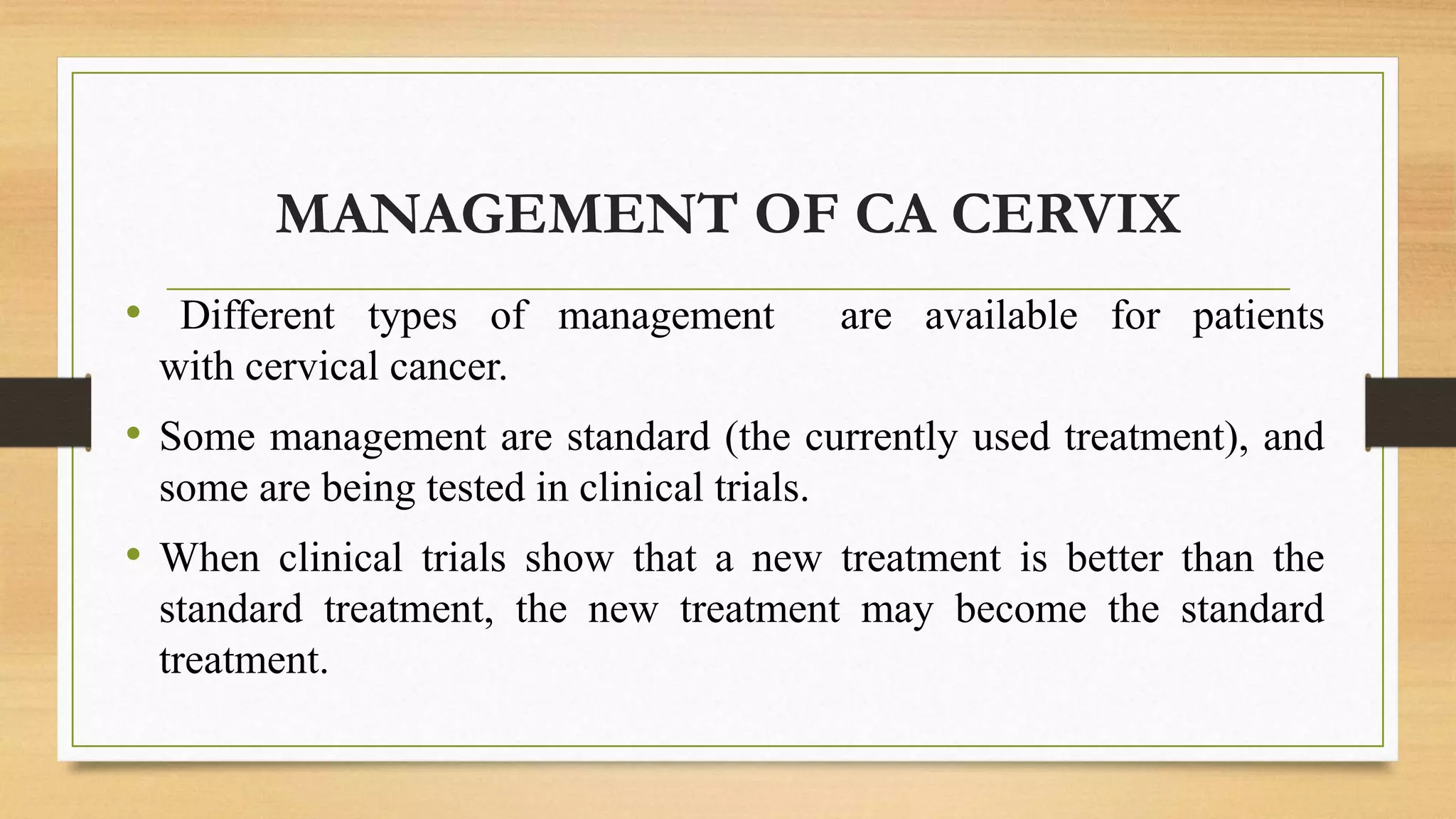 MANAGEMENT OF CA CERVIX

• Different types of management are available for patients with cervical cancer.

• Some management are standard (the currently used treatment), and some are being tested in clinical trials.

• When clinical trials show that a new treatment is better than the standard treatment, the new treatment may become the standard treatment.